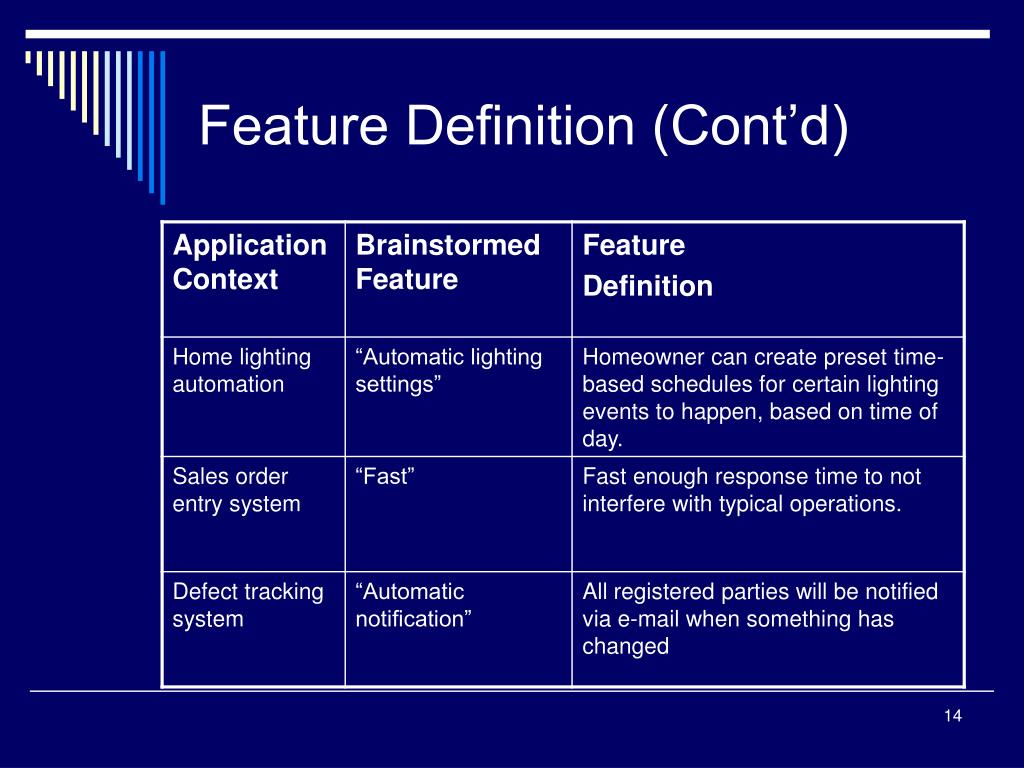 Feature Definition (Cont’d)

| Application Context | Brainstormed Feature | Feature Definition |
|---|---|---|
| Home lighting automation | “Automatic lighting settings” | Homeowner can create preset time-based schedules for certain lighting events to happen, based on time of day. |
| Sales order entry system | “Fast” | Fast enough response time to not interfere with typical operations. |
| Defect tracking system | “Automatic notification” | All registered parties will be notified via e-mail when something has changed |

14